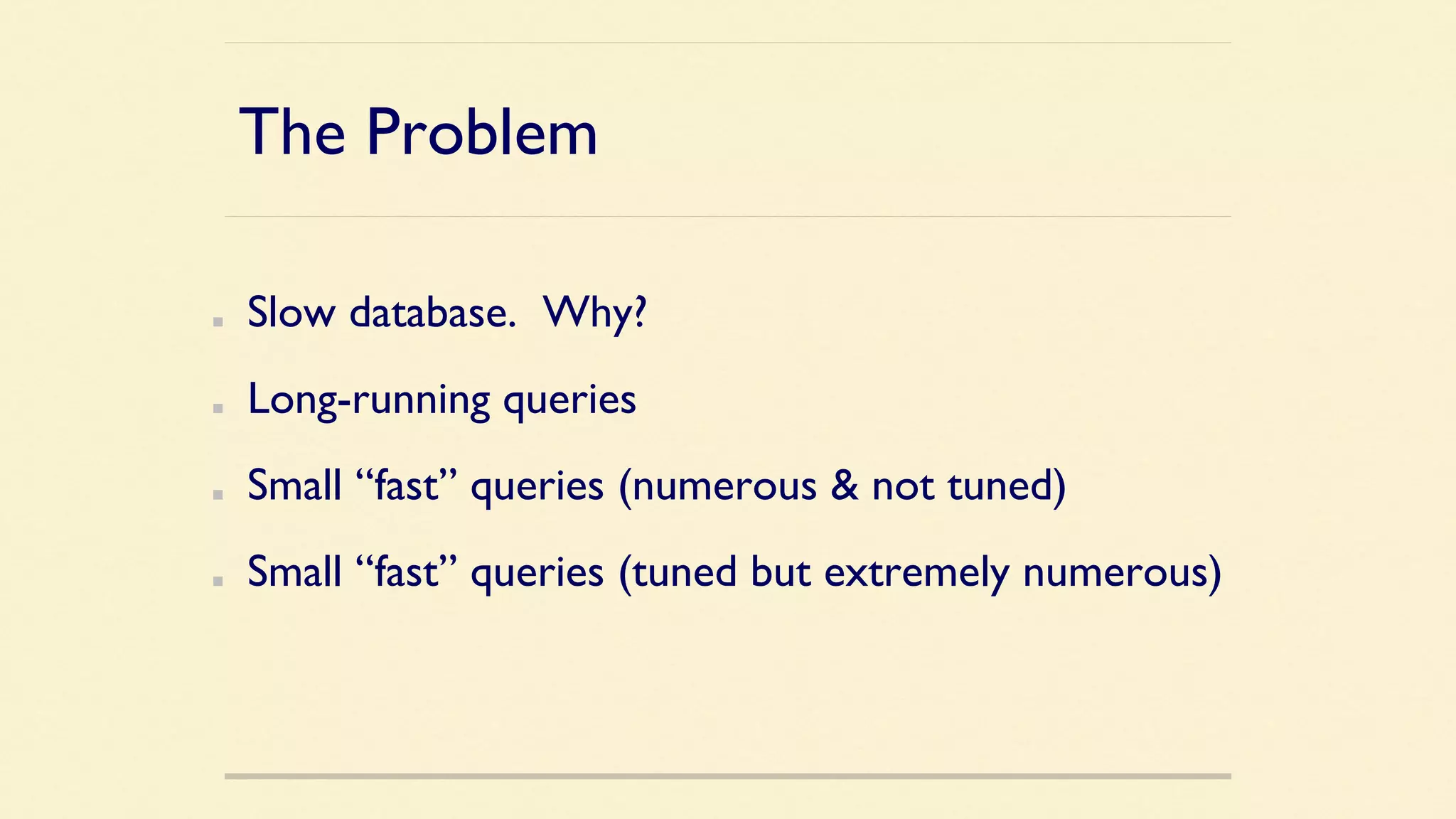 The Problem

- Slow database.  Why?
- Long-running queries
- Small “fast” queries (numerous & not tuned)
- Small “fast” queries (tuned but extremely numerous)